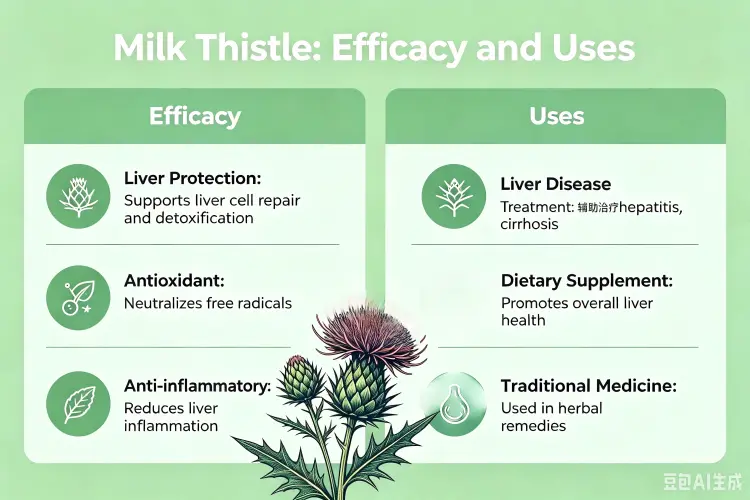 Milk Thistle: Efficacy and Uses

Efficacy

Liver Protection:
Supports liver cell repair and detoxification

Antioxidant:
Neutralizes free radicals

Anti-inflammatory:
Reduces liver inflammation

Uses

Liver Disease
Treatment: 辅助治疗hepatitis, cirrhosis

Dietary Supplement:
Promotes overall liver health

Traditional Medicine:
Used in herbal remedies

豆包AI生成